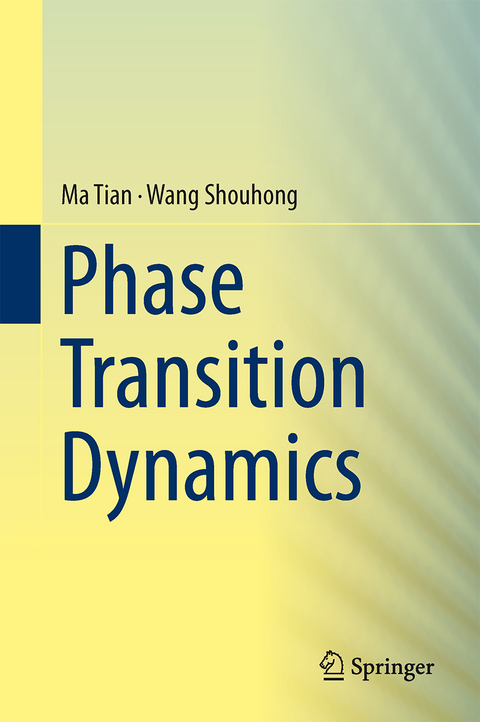 Ma Tian · Wang Shouhong

Phase Transition Dynamics

Springer